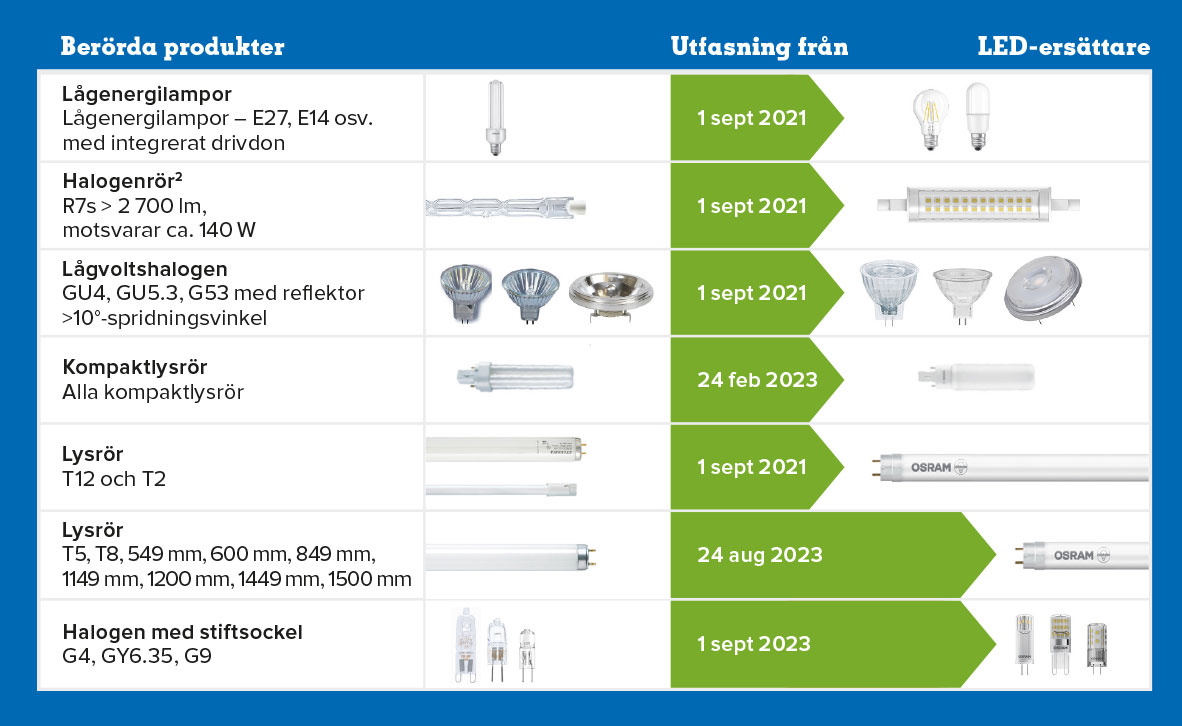 | Berörda produkter | | Utfasning från | LED-ersättare |
|---|---|---|---|
| **Lågenergilampor** Lågenergilampor – E27, E14 osv. med integrerat drivdon | | 1 sept 2021 | |
| **Halogenrör²** R7s > 2 700 lm, motsvarar ca. 140 W | | 1 sept 2021 | |
| **Lågvoltshalogen** GU4, GU5.3, G53 med reflektor >10°-spridningsvinkel | | 1 sept 2021 | |
| **Kompaktlysrör** Alla kompaktlysrör | | 24 feb 2023 | |
| **Lysrör** T12 och T2 | | 1 sept 2021 | OSRAM |
| **Lysrör** T5, T8, 549 mm, 600 mm, 849 mm, 1149 mm, 1200 mm, 1449 mm, 1500 mm | | 24 aug 2023 | OSRAM |
| **Halogen med stiftsockel** G4, GY6.35, G9 | | 1 sept 2023 | |